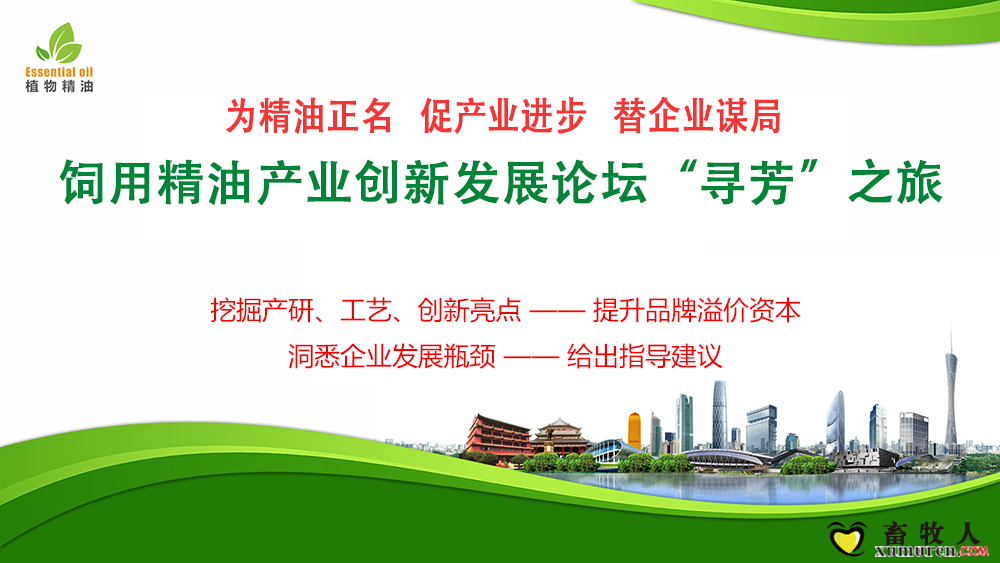 Essential oil
植物精油

为精油正名 促产业进步 替企业谋局

饲用精油产业创新发展论坛“寻芳”之旅

挖掘产研、工艺、创新亮点 —— 提升品牌溢价资本

洞悉企业发展瓶颈 —— 给出指导建议

畜牧人
xumuren.com